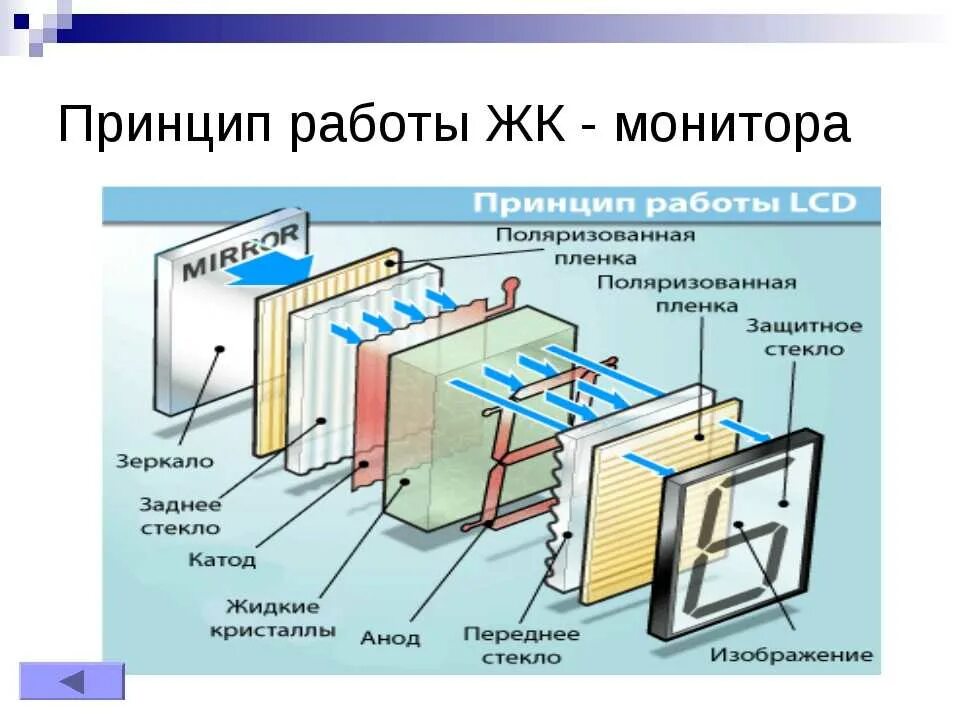 Принцип работы ЖК - монитора

Принцип работы LCD

MIRROR

Поляризованная пленка

Поляризованная пленка

Защитное стекло

Зеркало

Заднее стекло

Катод

Жидкие кристаллы

Анод

Переднее стекло

Изображение